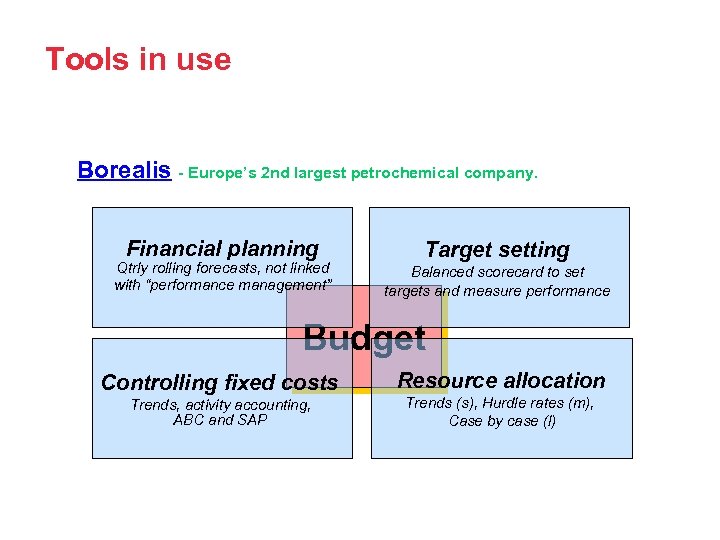 Tools in use

Borealis - Europe's 2nd largest petrochemical company.

Financial planning
Qtrly rolling forecasts, not linked with "performance management"

Target setting
Balanced scorecard to set targets and measure performance

Budget

Controlling fixed costs
Trends, activity accounting, ABC and SAP

Resource allocation
Trends (s), Hurdle rates (m), Case by case (l)